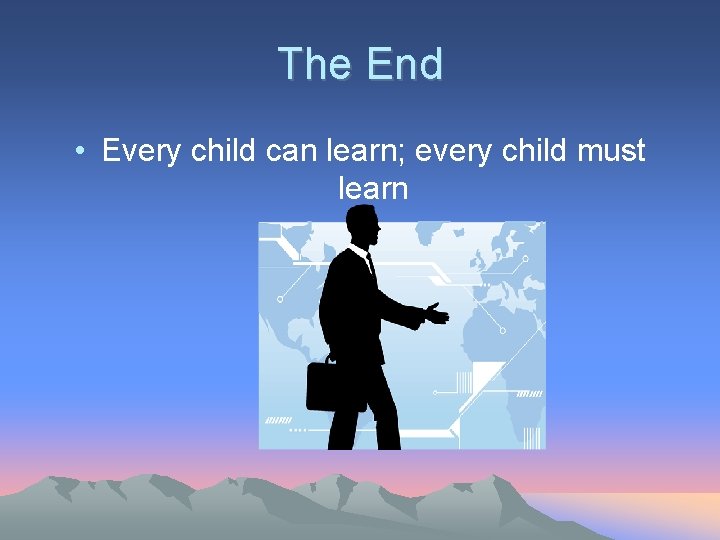 The End

• Every child can learn; every child must learn